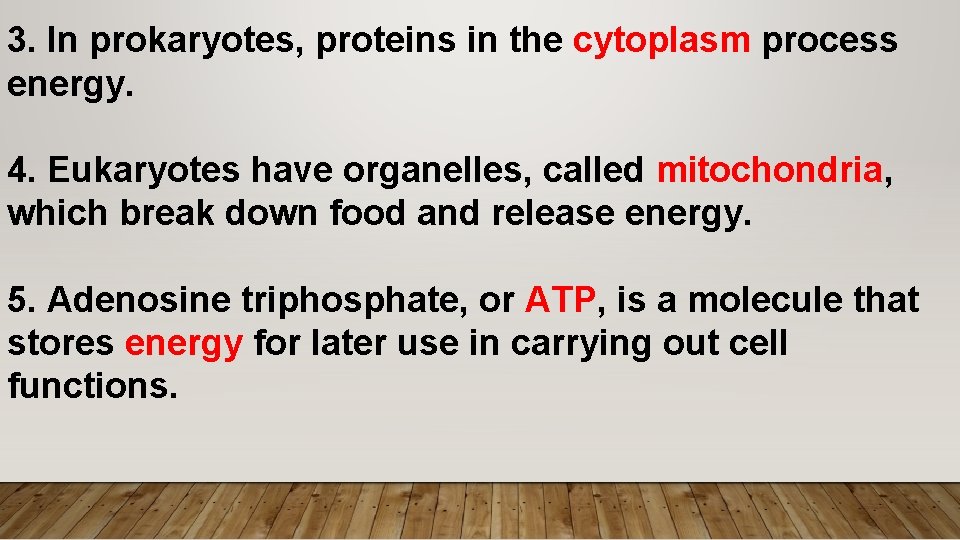 3. In prokaryotes, proteins in the cytoplasm process energy.

4. Eukaryotes have organelles, called mitochondria, which break down food and release energy.

5. Adenosine triphosphate, or ATP, is a molecule that stores energy for later use in carrying out cell functions.